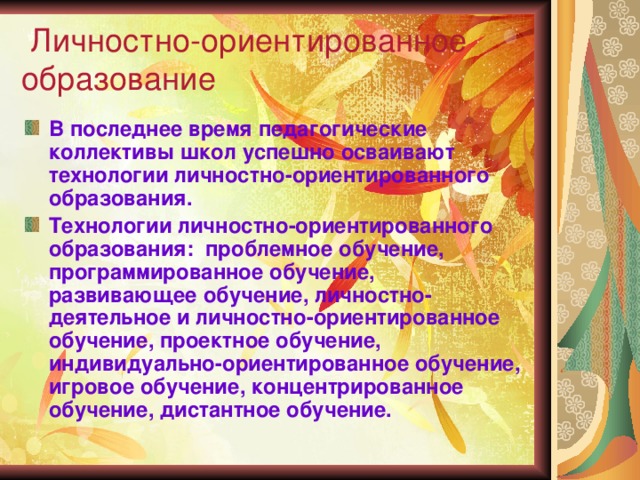 Личностно-ориентированное образование

В последнее время педагогические коллективы школ успешно осваивают технологии личностно-ориентированного образования.

Технологии личностно-ориентированного образования: проблемное обучение, программированное обучение, развивающее обучение, личностно-деятельное и личностно-ориентированное обучение, проектное обучение, индивидуально-ориентированное обучение, игровое обучение, концентрированное обучение, дистантное обучение.